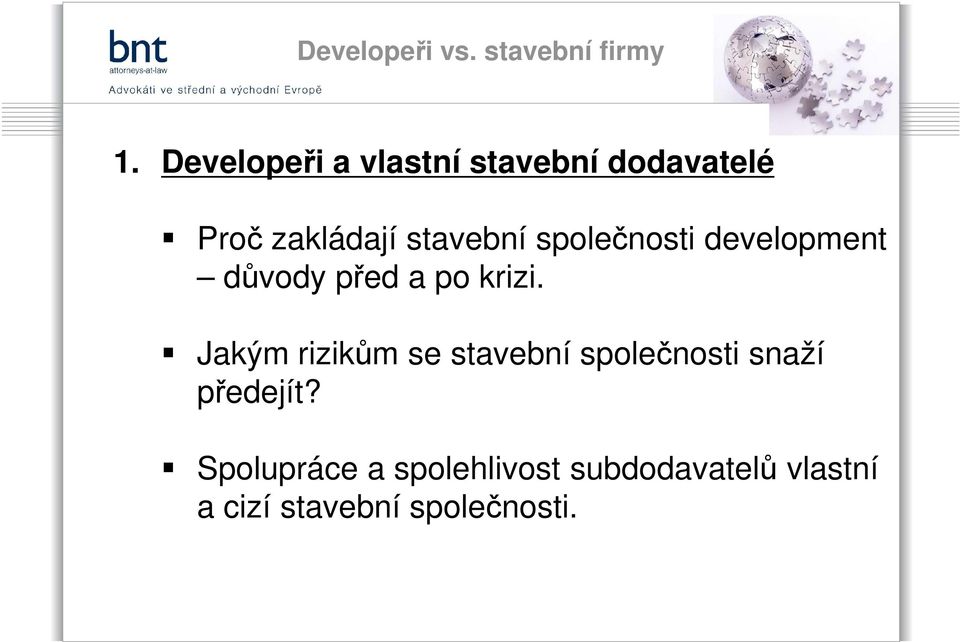 bnt
attorneys-at-law
Advokáti ve střední a východní Evropě

Developeři vs. stavební firmy

1. Developeři a vlastní stavební dodavatelé

▪ Proč zakládají stavební společnosti development – důvody před a po krizi.

▪ Jakým rizikům se stavební společnosti snaží předejít?

▪ Spolupráce a spolehlivost subdodavatelů vlastní a cizí stavební společnosti.